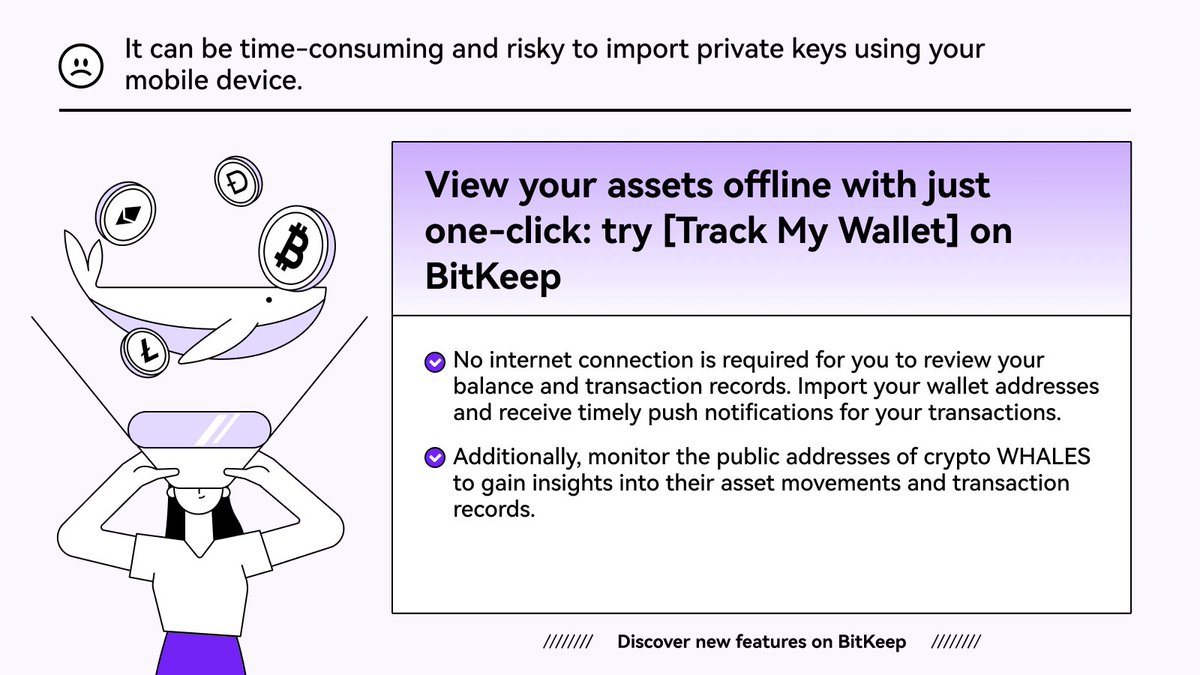 It can be time-consuming and risky to import private keys using your mobile device.

View your assets offline with just one-click: try [Track My Wallet] on BitKeep

No internet connection is required for you to review your balance and transaction records. Import your wallet addresses and receive timely push notifications for your transactions.

Additionally, monitor the public addresses of crypto WHALES to gain insights into their asset movements and transaction records.

//////// Discover new features on BitKeep ////////